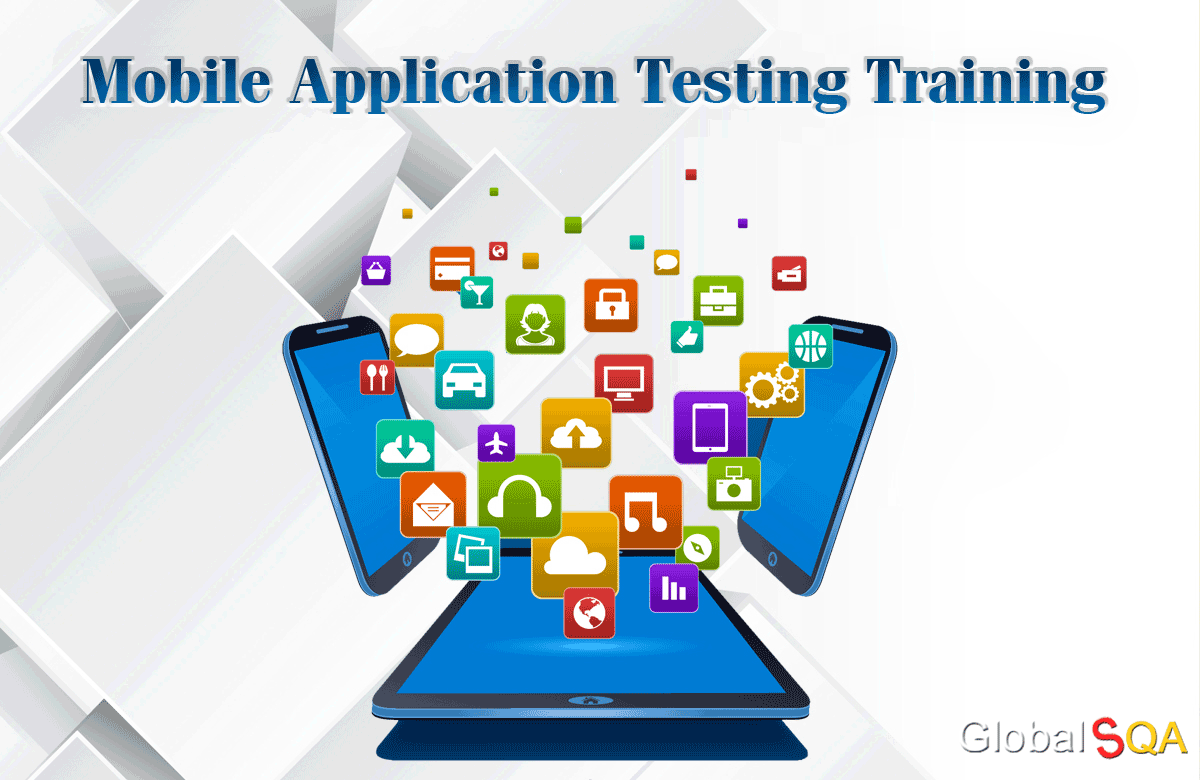 Mobile Application Testing Training

GlobalSQA